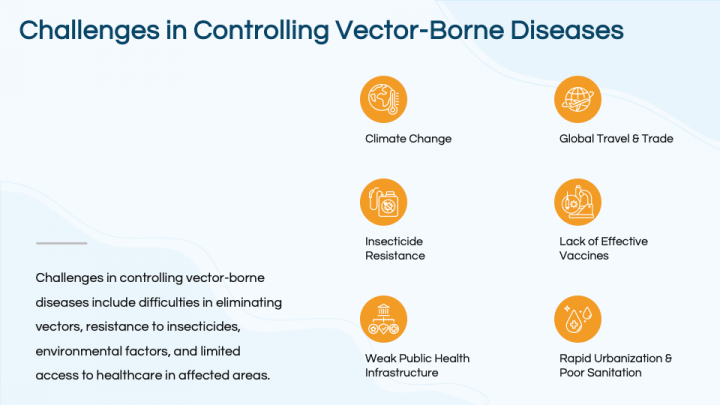 Challenges in Controlling Vector-Borne Diseases

Challenges in controlling vector-borne diseases include difficulties in eliminating vectors, resistance to insecticides, environmental factors, and limited access to healthcare in affected areas.

Climate Change

Global Travel & Trade

Insecticide Resistance

Lack of Effective Vaccines

Weak Public Health Infrastructure

Rapid Urbanization & Poor Sanitation